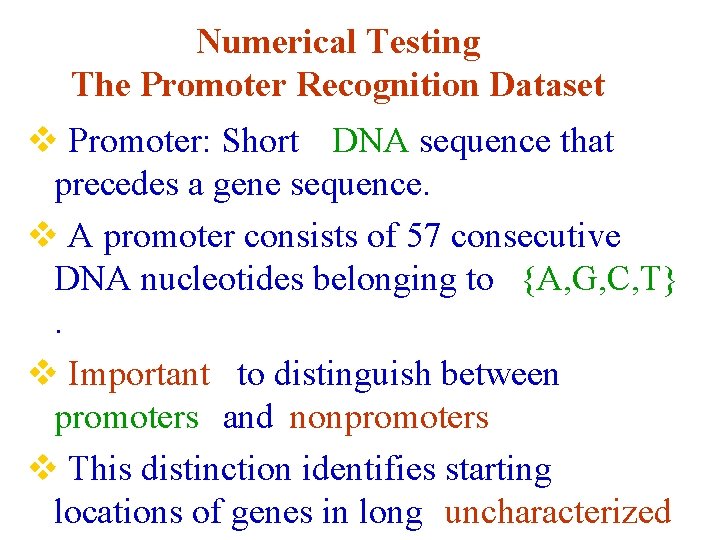 Numerical Testing
The Promoter Recognition Dataset

❖ Promoter: Short DNA sequence that precedes a gene sequence.

❖ A promoter consists of 57 consecutive DNA nucleotides belonging to {A,G,C,T} .

❖ Important to distinguish between promoters and nonpromoters

❖ This distinction identifies starting locations of genes in long uncharacterized